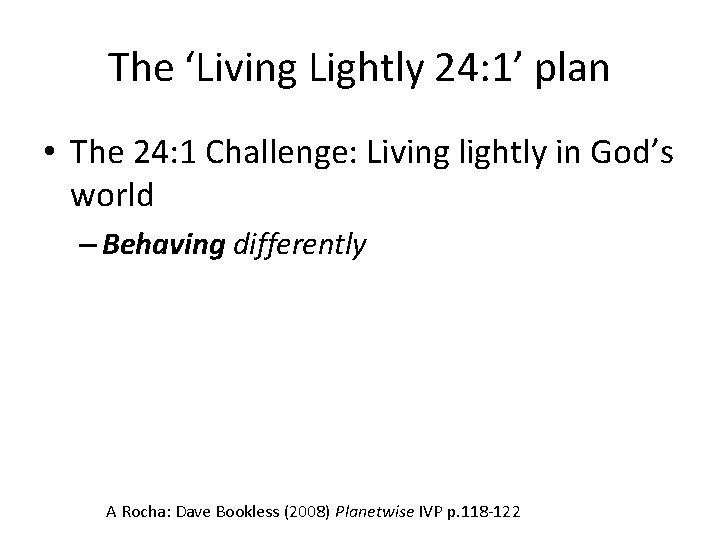 The ‘Living Lightly 24:1’ plan

• The 24:1 Challenge: Living lightly in God’s world

– Behaving differently

A Rocha: Dave Bookless (2008) Planetwise IVP p.118-122